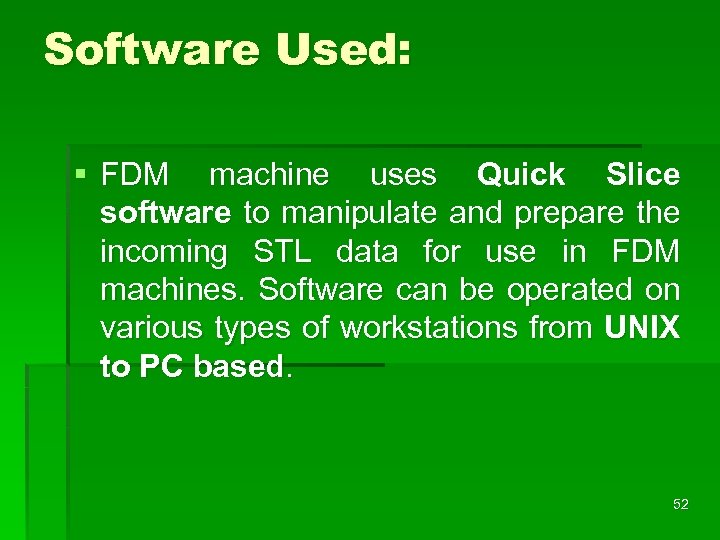 Software Used:

▪ FDM machine uses Quick Slice software to manipulate and prepare the incoming STL data for use in FDM machines. Software can be operated on various types of workstations from UNIX to PC based.

52